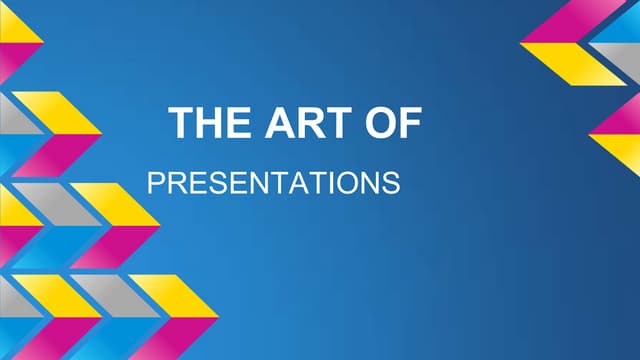 THE ART OF

PRESENTATIONS